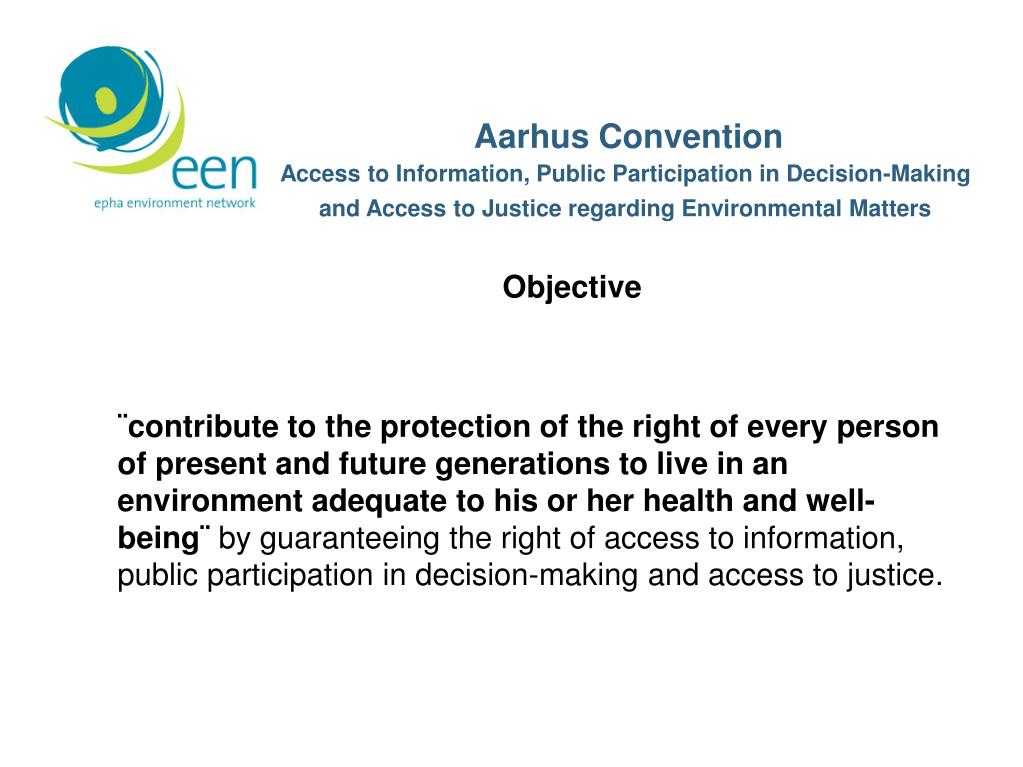 een
epha environment network

Aarhus Convention
Access to Information, Public Participation in Decision-Making and Access to Justice regarding Environmental Matters

Objective

¨contribute to the protection of the right of every person of present and future generations to live in an environment adequate to his or her health and well-being¨ by guaranteeing the right of access to information, public participation in decision-making and access to justice.